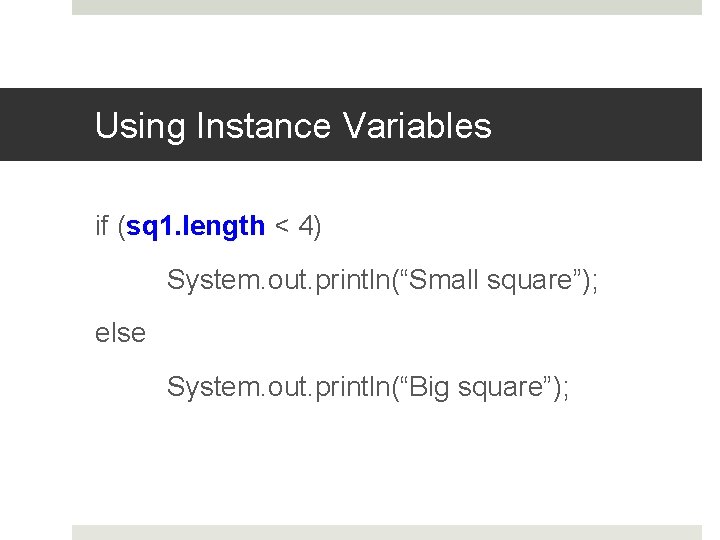 Using Instance Variables

if (sq1.length < 4)

System.out.println(“Small square”);

else

System.out.println(“Big square”);